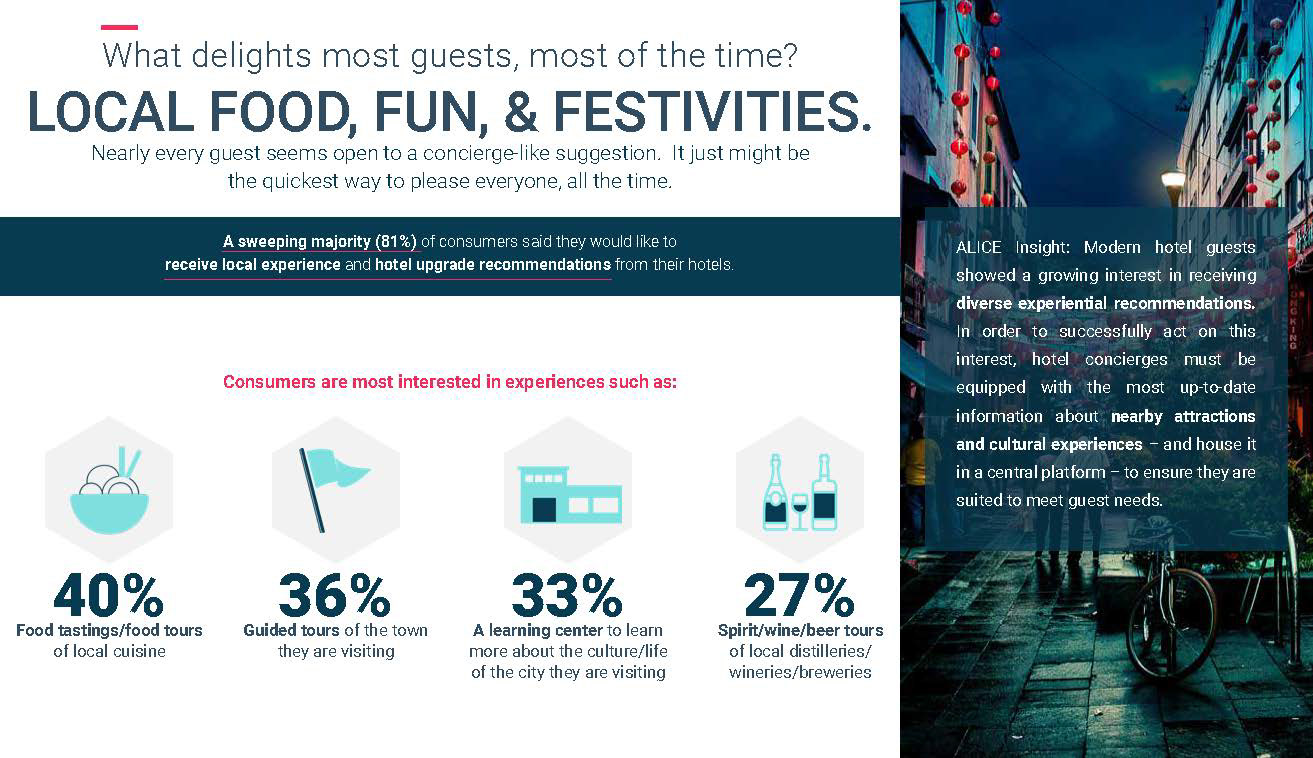 What delights most guests, most of the time?

LOCAL FOOD, FUN, & FESTIVITIES.

Nearly every guest seems open to a concierge-like suggestion. It just might be the quickest way to please everyone, all the time.

A sweeping majority (81%) of consumers said they would like to receive local experience and hotel upgrade recommendations from their hotels.

Consumers are most interested in experiences such as:

40%
Food tastings/food tours of local cuisine

36%
Guided tours of the town they are visiting

33%
A learning center to learn more about the culture/life of the city they are visiting

27%
Spirit/wine/beer tours of local distilleries/ wineries/breweries

ALICE Insight: Modern hotel guests showed a growing interest in receiving diverse experiential recommendations. In order to successfully act on this interest, hotel concierges must be equipped with the most up-to-date information about nearby attractions and cultural experiences – and house it in a central platform – to ensure they are suited to meet guest needs.